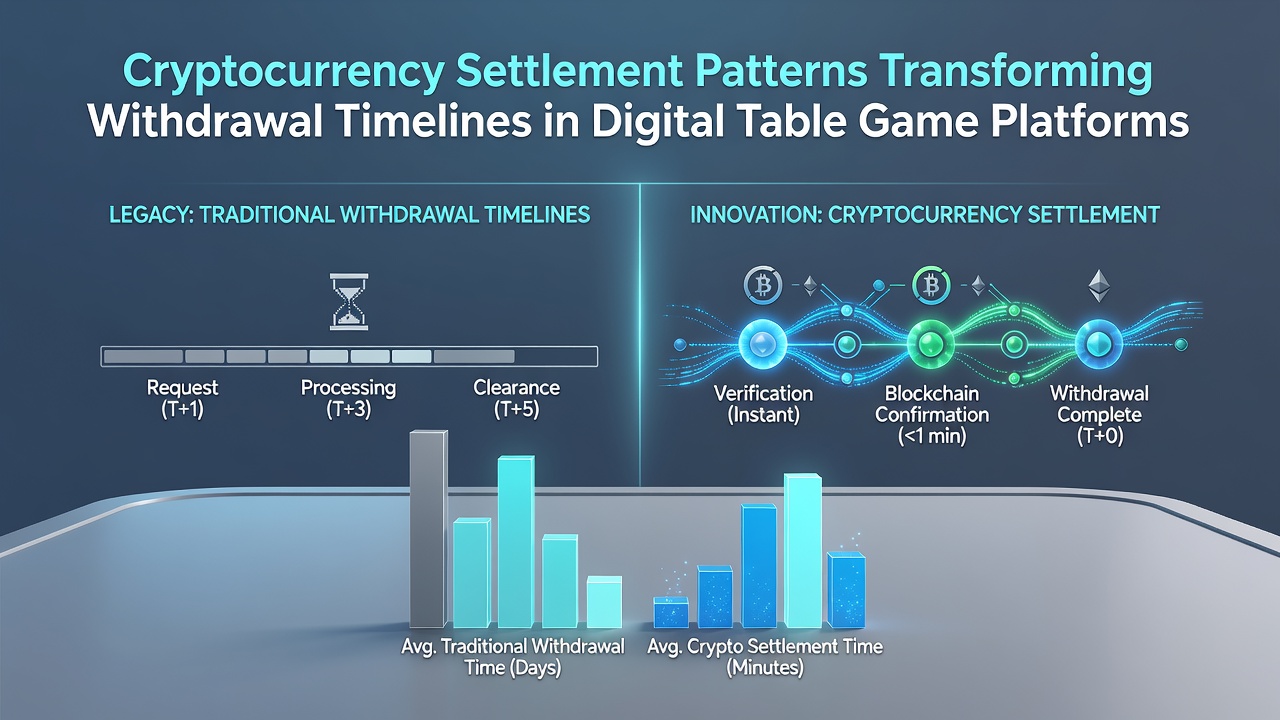 Cryptocurrency Settlement Patterns Transforming Withdrawal Timelines in Digital Table Game Platforms

LEGACY: TRADITIONAL WITHDRAWAL TIMELINES

Request (T+1)

Processing (T+3)

Clearance (T+5)

INNOVATION: CRYPTOCURRENCY SETTLEMENT

Verification (Instant)

Blockchain Confirmation (<1 min)

Withdrawal Complete (T+0)

Avg. Traditional Withdrawal Time (Days)

Avg. Crypto Settlement Time (Minutes)